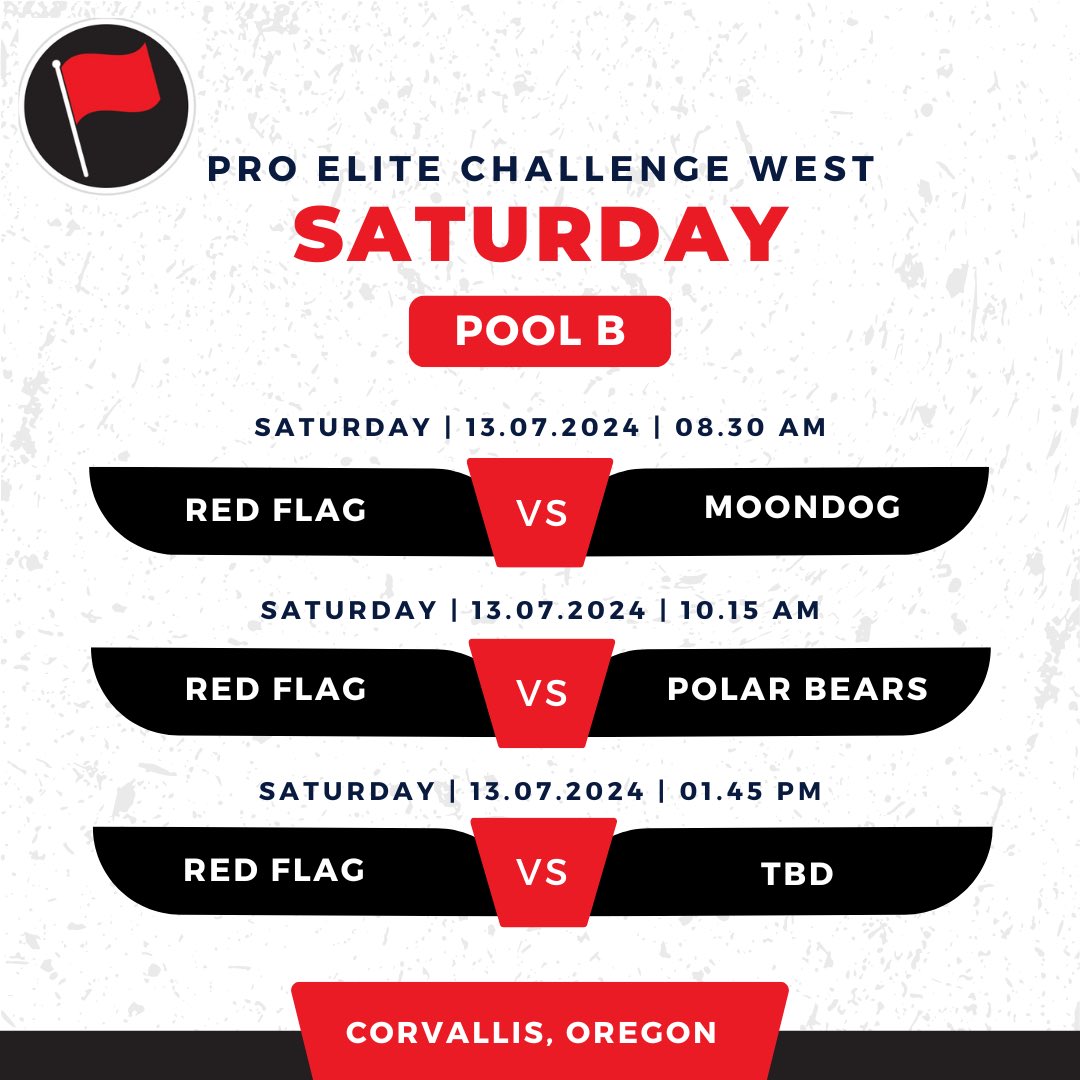 PRO ELITE CHALLENGE WEST
SATURDAY
POOL B

SATURDAY | 13.07.2024 | 08.30 AM
RED FLAG VS MOONDOG

SATURDAY | 13.07.2024 | 10.15 AM
RED FLAG VS POLAR BEARS

SATURDAY | 13.07.2024 | 01.45 PM
RED FLAG VS TBD

CORVALLIS, OREGON